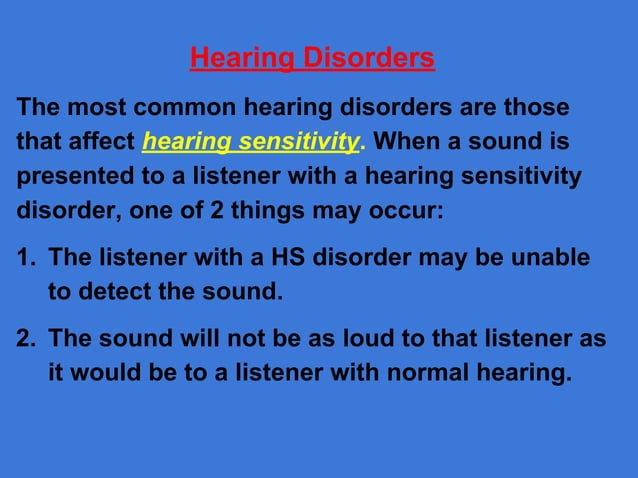 Hearing Disorders

The most common hearing disorders are those that affect hearing sensitivity. When a sound is presented to a listener with a hearing sensitivity disorder, one of 2 things may occur:

1. The listener with a HS disorder may be unable to detect the sound.

2. The sound will not be as loud to that listener as it would be to a listener with normal hearing.